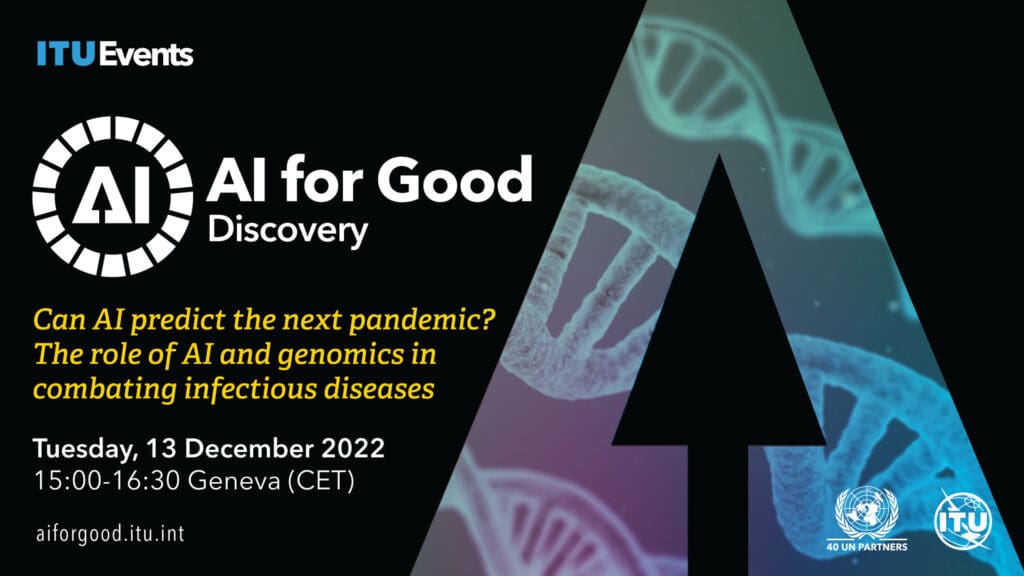 ITU Events

AI

AI for Good
Discovery

Can AI predict the next pandemic? The role of AI and genomics in combating infectious diseases

Tuesday, 13 December 2022
15:00-16:30 Geneva (CET)

aiforgood.itu.int

40 UN PARTNERS

ITU